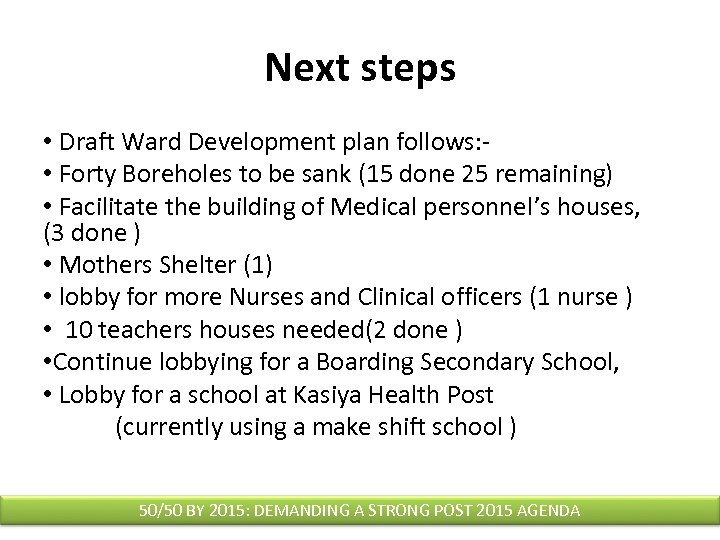 Next steps

• Draft Ward Development plan follows:-

• Forty Boreholes to be sank (15 done 25 remaining)

• Facilitate the building of Medical personnel's houses, (3 done )

• Mothers Shelter (1)

• lobby for more Nurses and Clinical officers (1 nurse )

• 10 teachers houses needed(2 done )

•Continue lobbying for a Boarding Secondary School,

• Lobby for a school at Kasiya Health Post (currently using a make shift school )

50/50 BY 2015: DEMANDING A STRONG POST 2015 AGENDA